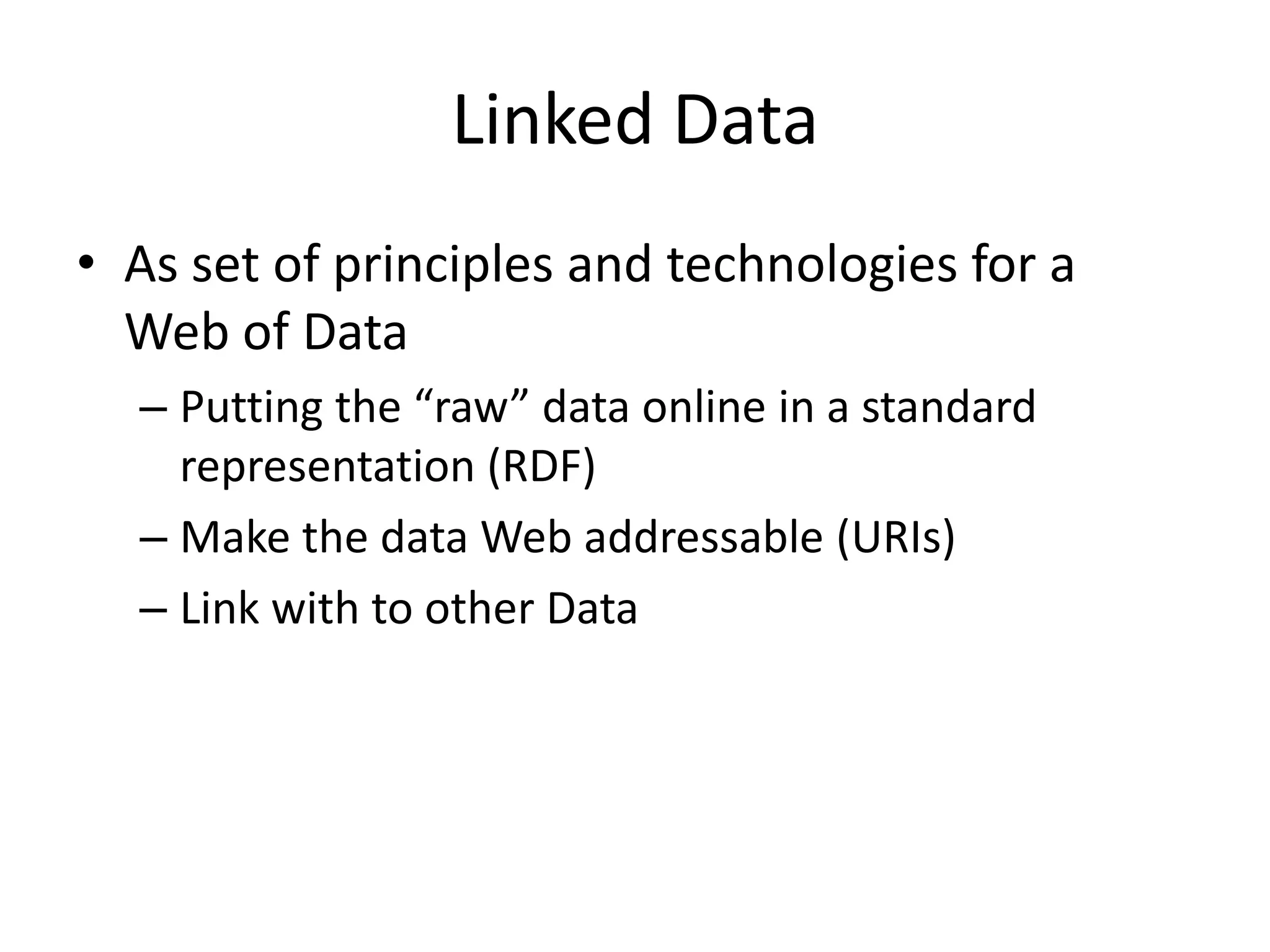 Linked Data

• As set of principles and technologies for a Web of Data
– Putting the “raw” data online in a standard representation (RDF)
– Make the data Web addressable (URIs)
– Link with to other Data